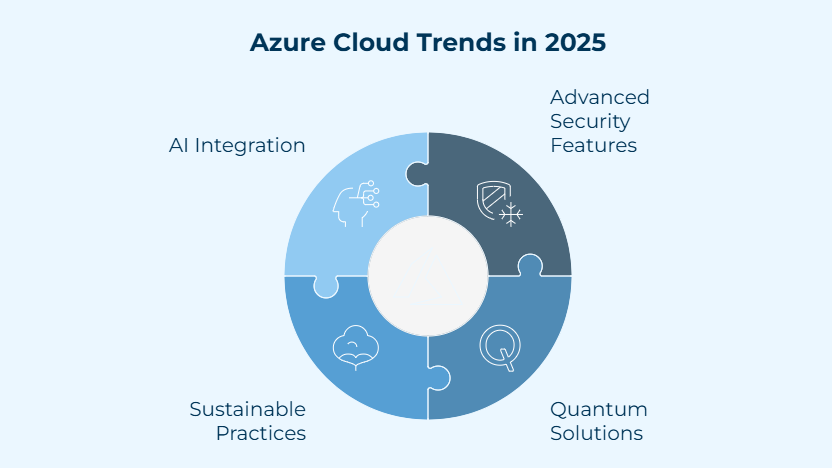 Azure Cloud Trends in 2025

AI Integration

Advanced Security Features

Sustainable Practices

Quantum Solutions